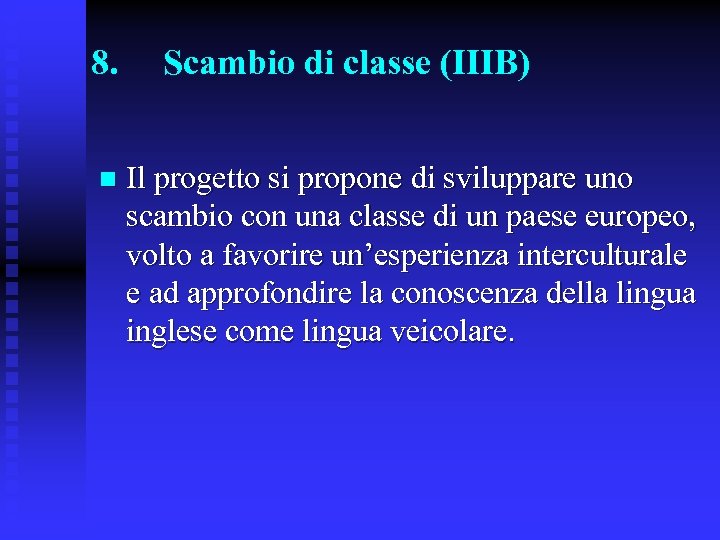 8. Scambio di classe (IIIB)

Il progetto si propone di sviluppare uno scambio con una classe di un paese europeo, volto a favorire un’esperienza interculturale e ad approfondire la conoscenza della lingua inglese come lingua veicolare.